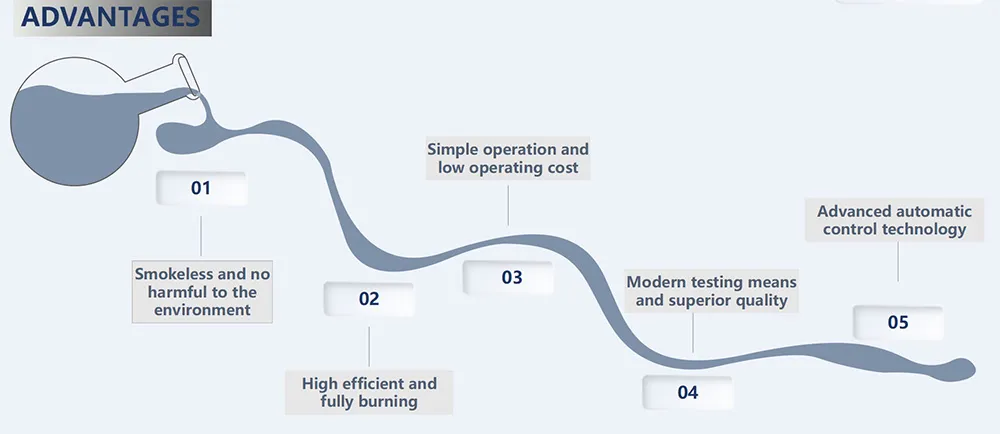 ADVANTAGES

01
Smokeless and no harmful to the environment

02
High efficient and fully burning

Simple operation and low operating cost
03

Modern testing means and superior quality
04

Advanced automatic control technology
05